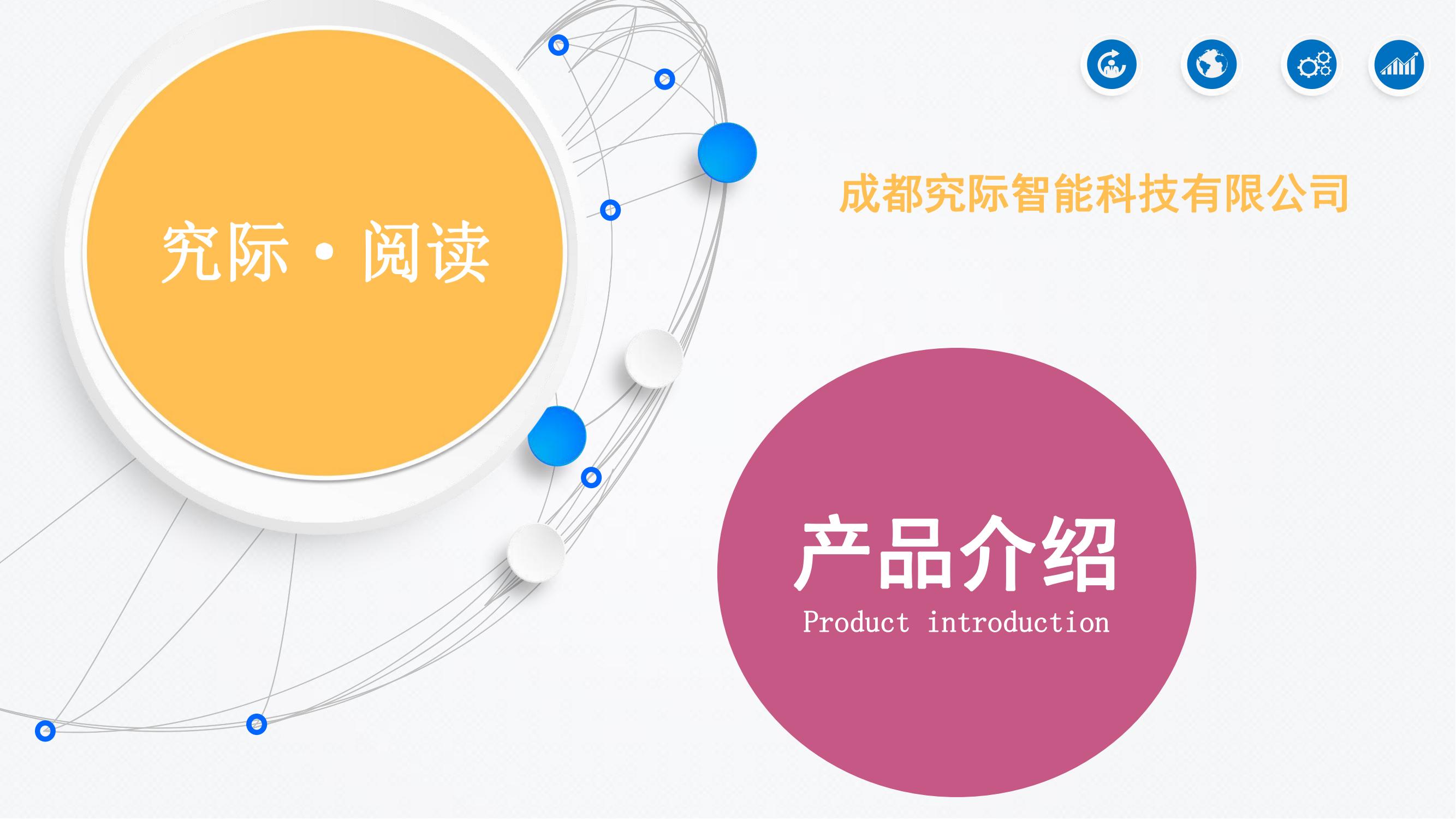 究际·阅读

成都究际智能科技有限公司

产品介绍
Product introduction